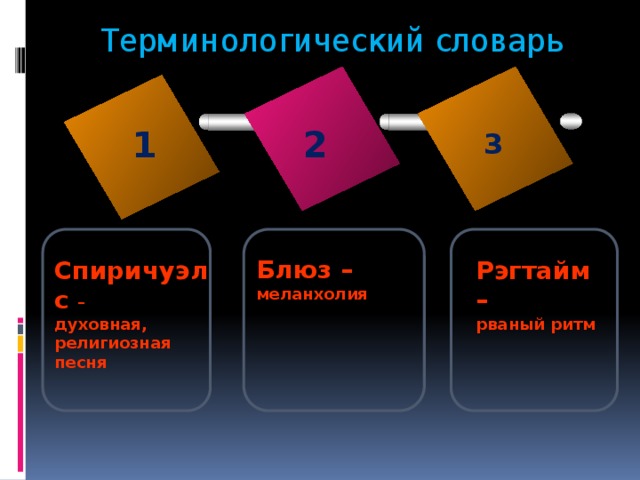 Терминологический словарь

1

2

3

Спиричуэлс – духовная, религиозная песня

Блюз – меланхолия

Рэгтайм – рваный ритм